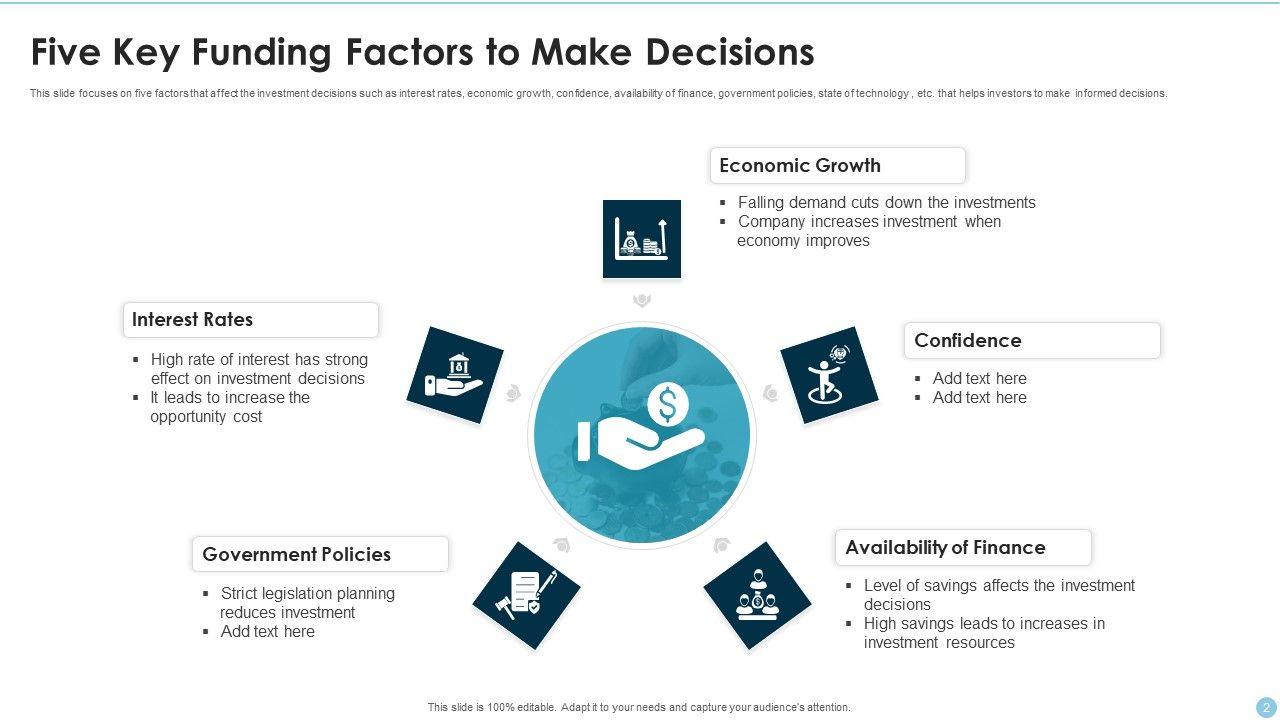 Five Key Funding Factors to Make Decisions

This slide focuses on five factors that affect the investment decisions such as interest rates, economic growth, confidence, availability of finance, government policies, state of technology , etc. that helps investors to make informed decisions.

Economic Growth

▪ Falling demand cuts down the investments
▪ Company increases investment when economy improves

Interest Rates

▪ High rate of interest has strong effect on investment decisions
▪ It leads to increase the opportunity cost

Confidence

▪ Add text here
▪ Add text here

Government Policies

▪ Strict legislation planning reduces investment
▪ Add text here

Availability of Finance

▪ Level of savings affects the investment decisions
▪ High savings leads to increases in investment resources

This slide is 100% editable. Adapt it to your needs and capture your audience's attention.

2